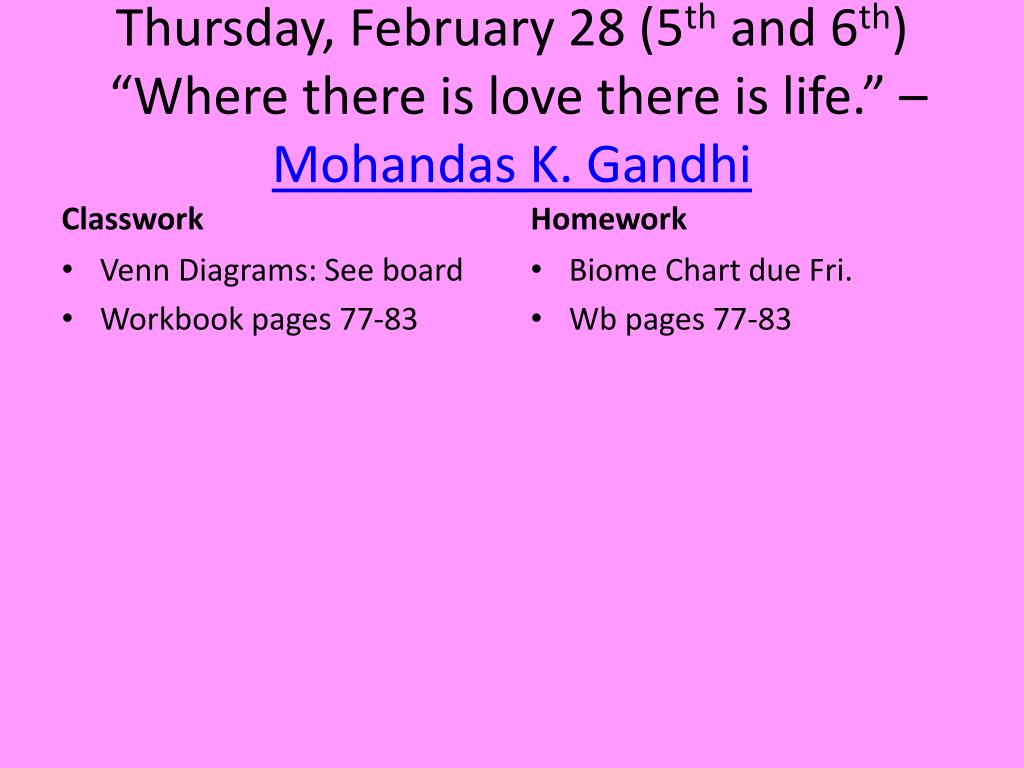 Thursday, February 28 (5th and 6th) “Where there is love there is life.” – Mohandas K. Gandhi

Classwork
• Venn Diagrams: See board
• Workbook pages 77-83

Homework
• Biome Chart due Fri.
• Wb pages 77-83